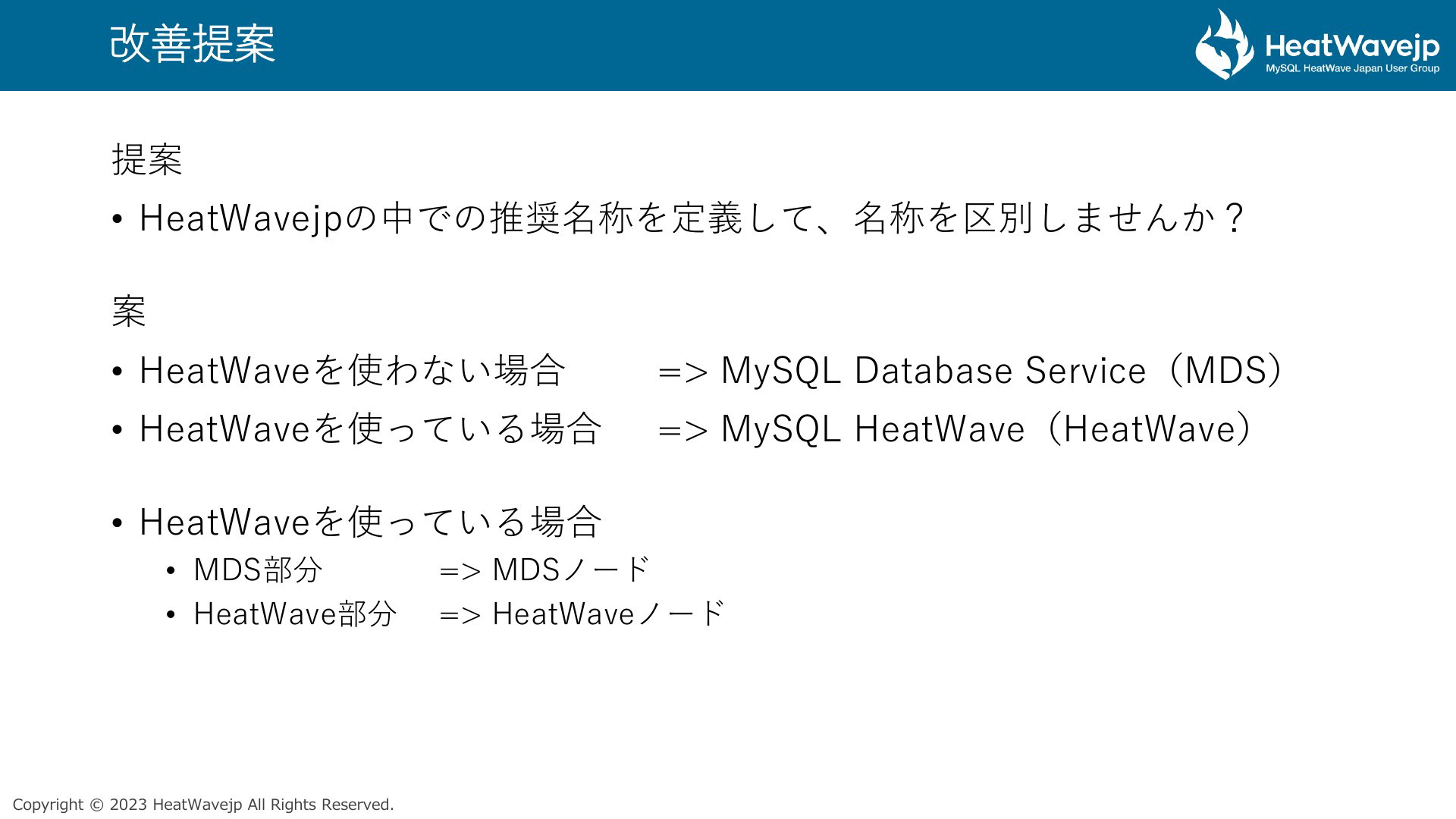 改善提案

HeatWavejp
MySQL HeatWave Japan User Group

提案

• HeatWavejpの中での推奨名称を定義して、名称を区別しませんか？

案

• HeatWaveを使わない場合 => MySQL Database Service（MDS）
• HeatWaveを使っている場合 => MySQL HeatWave（HeatWave）

• HeatWaveを使っている場合
 • MDS部分 => MDSノード
 • HeatWave部分 => HeatWaveノード

Copyright © 2023 HeatWavejp All Rights Reserved.